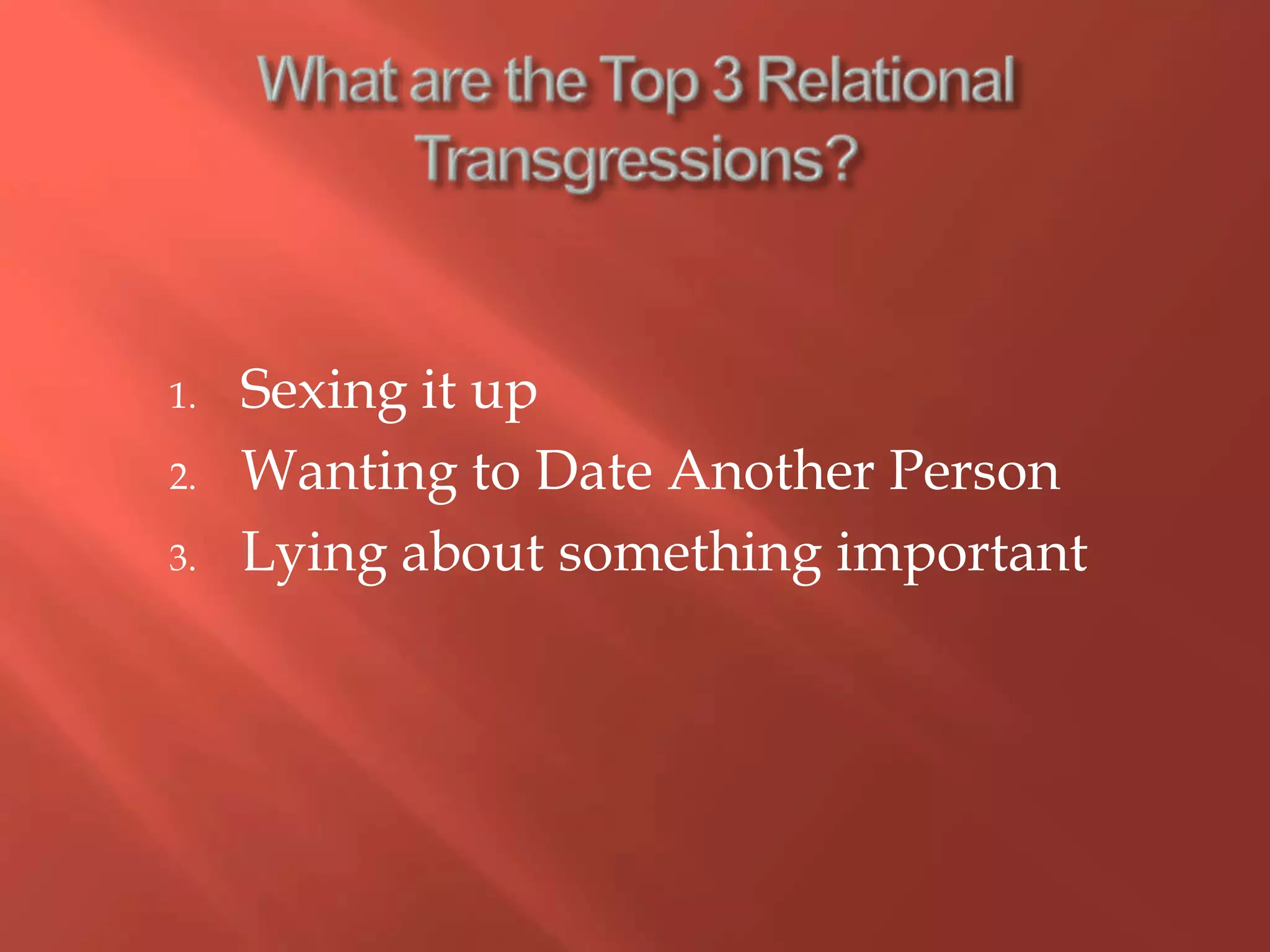 What are the Top 3 Relational Transgressions?

1. Sexing it up
2. Wanting to Date Another Person
3. Lying about something important